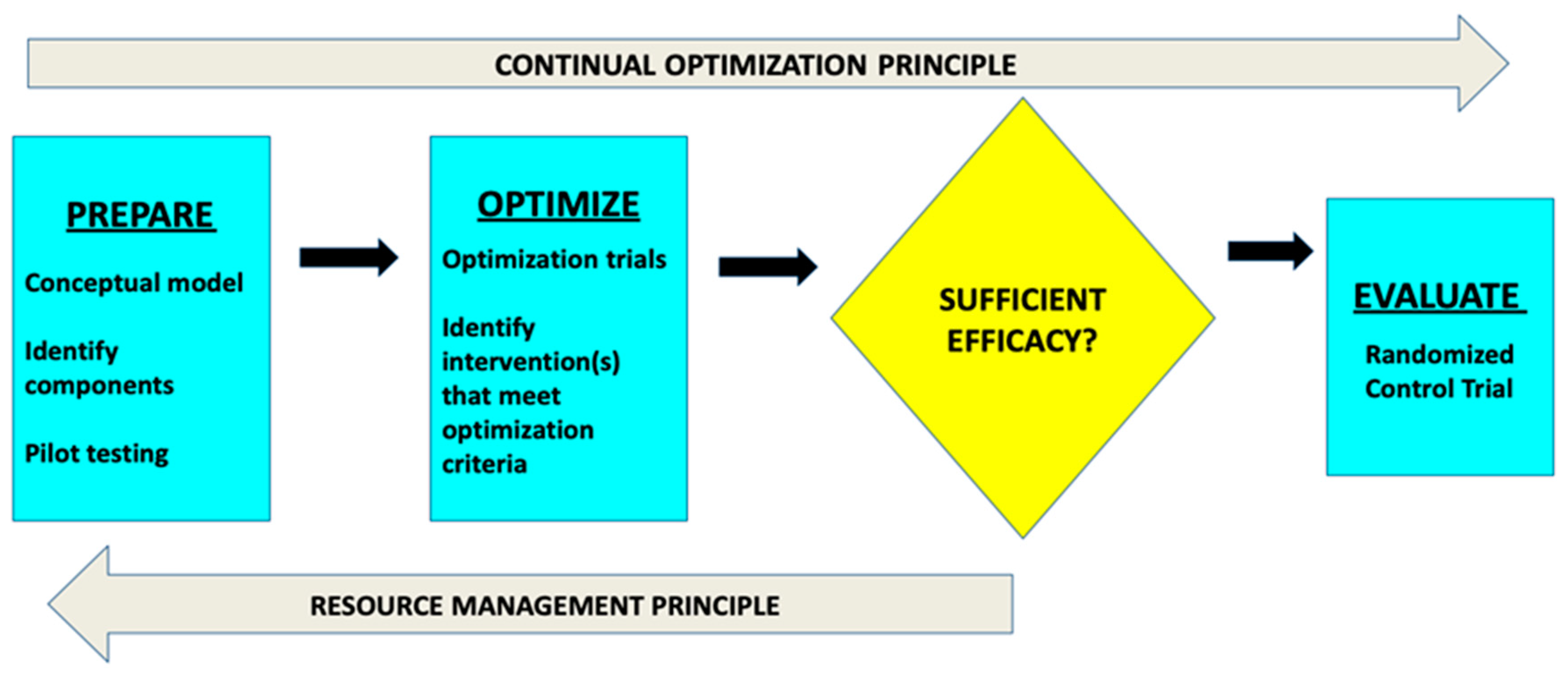 CONTINUAL OPTIMIZATION PRINCIPLE

PREPARE

Conceptual model

Identify components

Pilot testing

OPTIMIZE

Optimization trials

Identify intervention(s) that meet optimization criteria

SUFFICIENT EFFICACY?

EVALUATE

Randomized Control Trial

RESOURCE MANAGEMENT PRINCIPLE